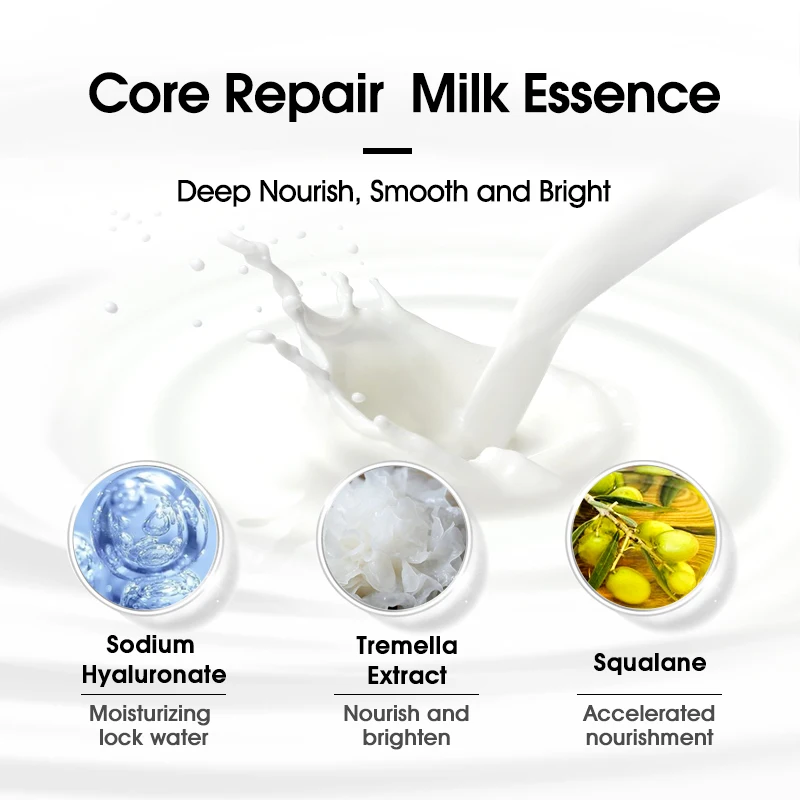 Core Repair Milk Essence

Deep Nourish, Smooth and Bright

Sodium Hyaluronate

Moisturizing lock water

Tremella Extract

Nourish and brighten

Squalane

Accelerated nourishment